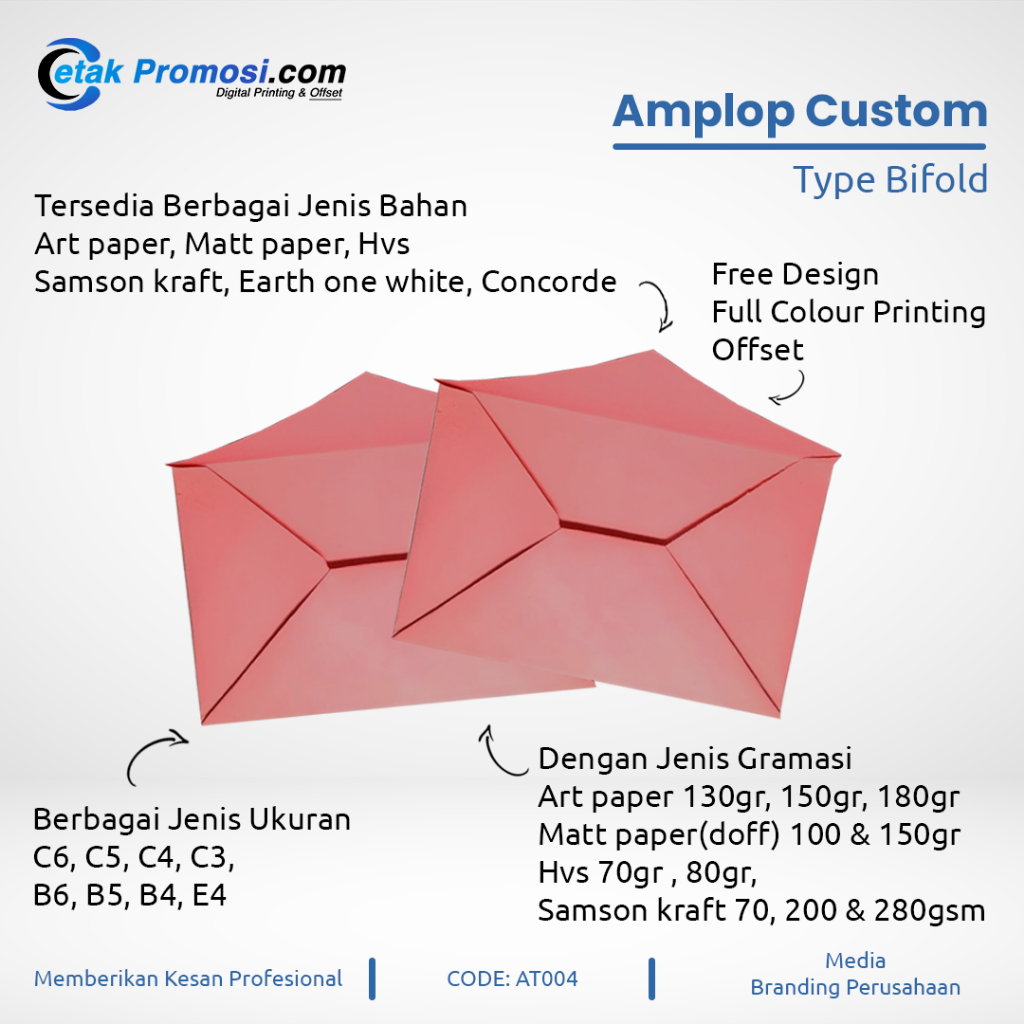 Cetak Promosi.com
Digital Printing & Offset

Amplop Custom
Type Bifold

Tersedia Berbagai Jenis Bahan
Art paper, Matt paper, Hvs
Samson kraft, Earth one white, Concorde

Free Design
Full Colour Printing
Offset

Berbagai Jenis Ukuran
C6, C5, C4, C3,
B6, B5, B4, E4

Dengan Jenis Gramasi
Art paper 130gr, 150gr, 180gr
Matt paper(doff) 100 & 150gr
Hvs 70gr , 80gr,
Samson kraft 70, 200 & 280gsm

Memberikan Kesan Profesional

CODE: AT004

Media
Branding Perusahaan